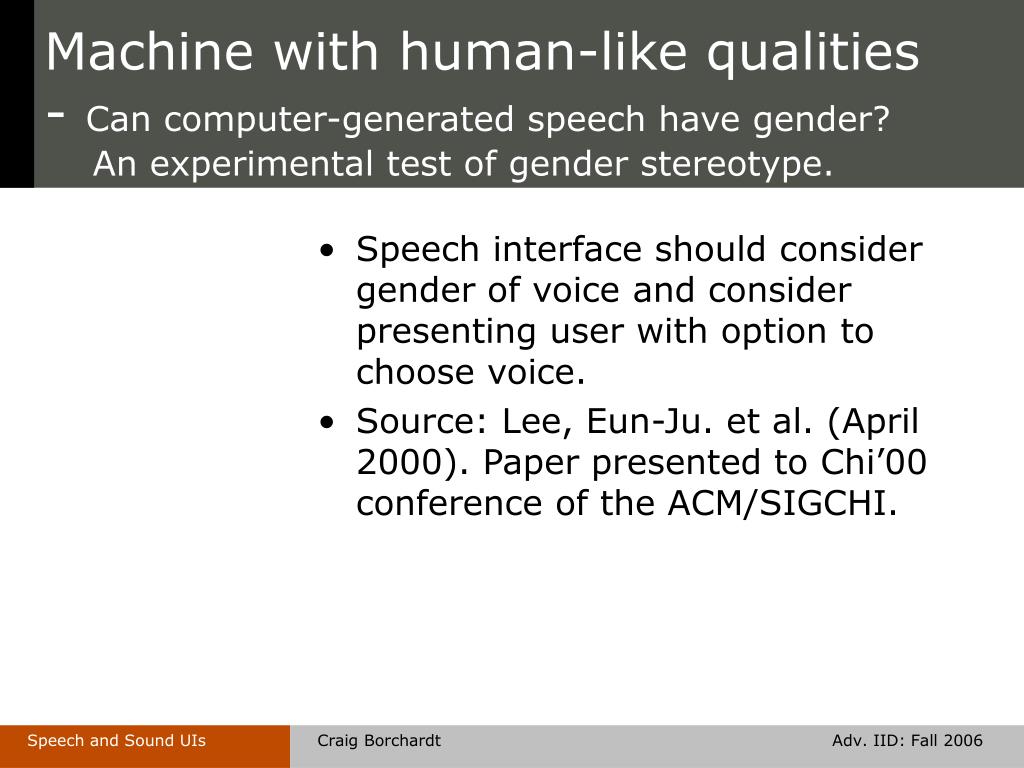 Machine with human-like qualities
- Can computer-generated speech have gender? An experimental test of gender stereotype.

• Speech interface should consider gender of voice and consider presenting user with option to choose voice.
• Source: Lee, Eun-Ju. et al. (April 2000). Paper presented to Chi'00 conference of the ACM/SIGCHI.

Speech and Sound UIs
Craig Borchardt
Adv. IID: Fall 2006